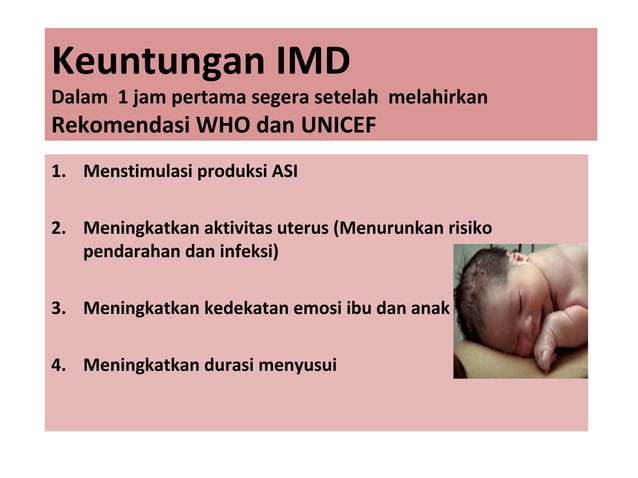 Keuntungan IMD
Dalam 1 jam pertama segera setelah melahirkan
Rekomendasi WHO dan UNICEF

1. Menstimulasi produksi ASI

2. Meningkatkan aktivitas uterus (Menurunkan risiko pendarahan dan infeksi)

3. Meningkatkan kedekatan emosi ibu dan anak

4. Meningkatkan durasi menyusui